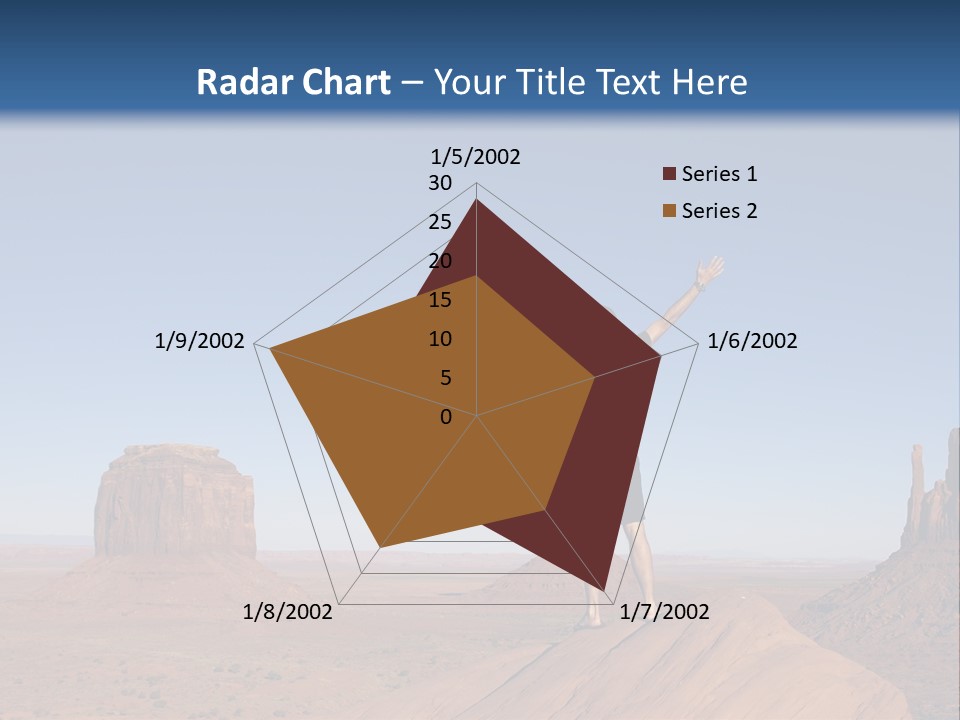 Radar Chart – Your Title Text Here

1/5/2002
30
25
20
15
10
5
0
1/6/2002
1/7/2002
1/8/2002
1/9/2002

Series 1
Series 2